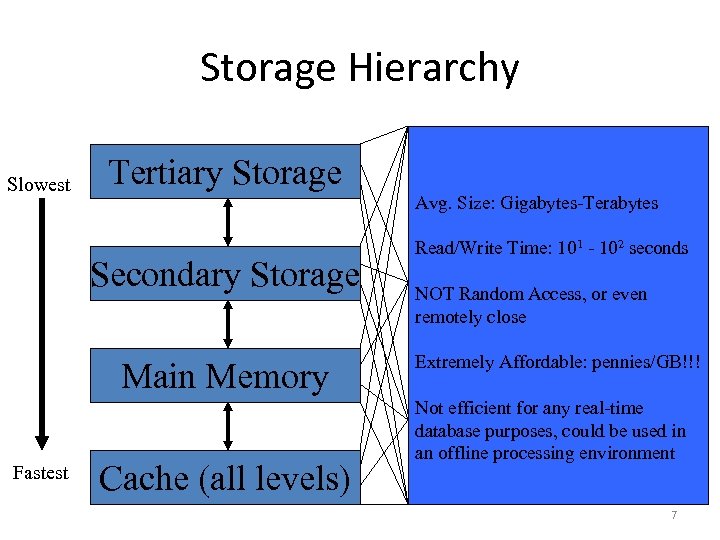 Storage Hierarchy

Slowest

Fastest

Tertiary Storage

Secondary Storage

Main Memory

Cache (all levels)

Avg. Size: Gigabytes-Terabytes

Read/Write Time: $10^1$ - $10^2$ seconds

NOT Random Access, or even remotely close

Extremely Affordable: pennies/GB!!!

Not efficient for any real-time database purposes, could be used in an offline processing environment

7